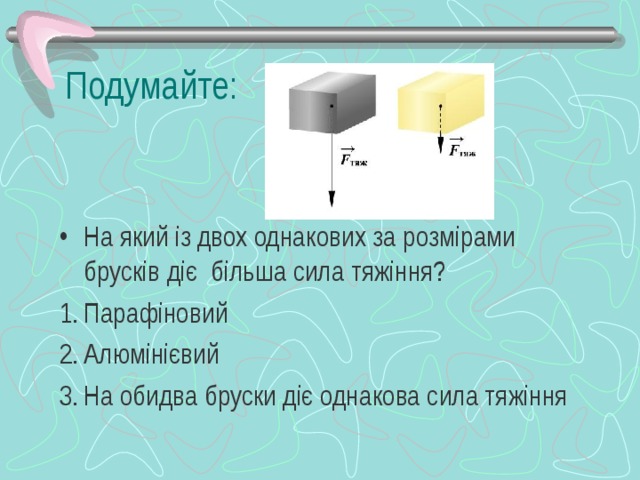 Подумайте:

$\vec{F}_{тяж}$

$\vec{F}_{тяж}$

• На який із двох однакових за розмірами брусків діє більша сила тяжіння?

1. Парафіновий

2. Алюмінієвий

3. На обидва бруски діє однакова сила тяжіння